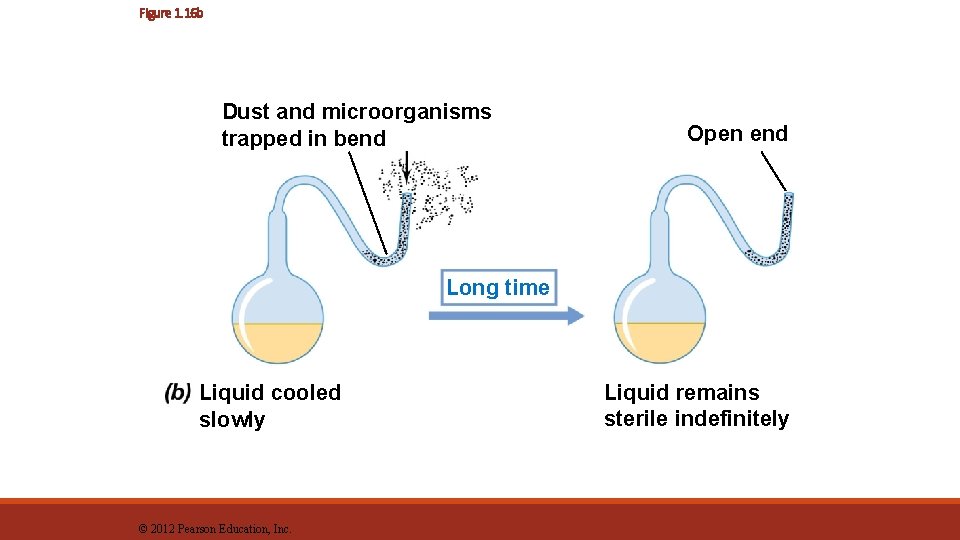 Figure 1.16b

Dust and microorganisms trapped in bend

Open end

Long time

(b) Liquid cooled slowly

Liquid remains sterile indefinitely

© 2012 Pearson Education, Inc.